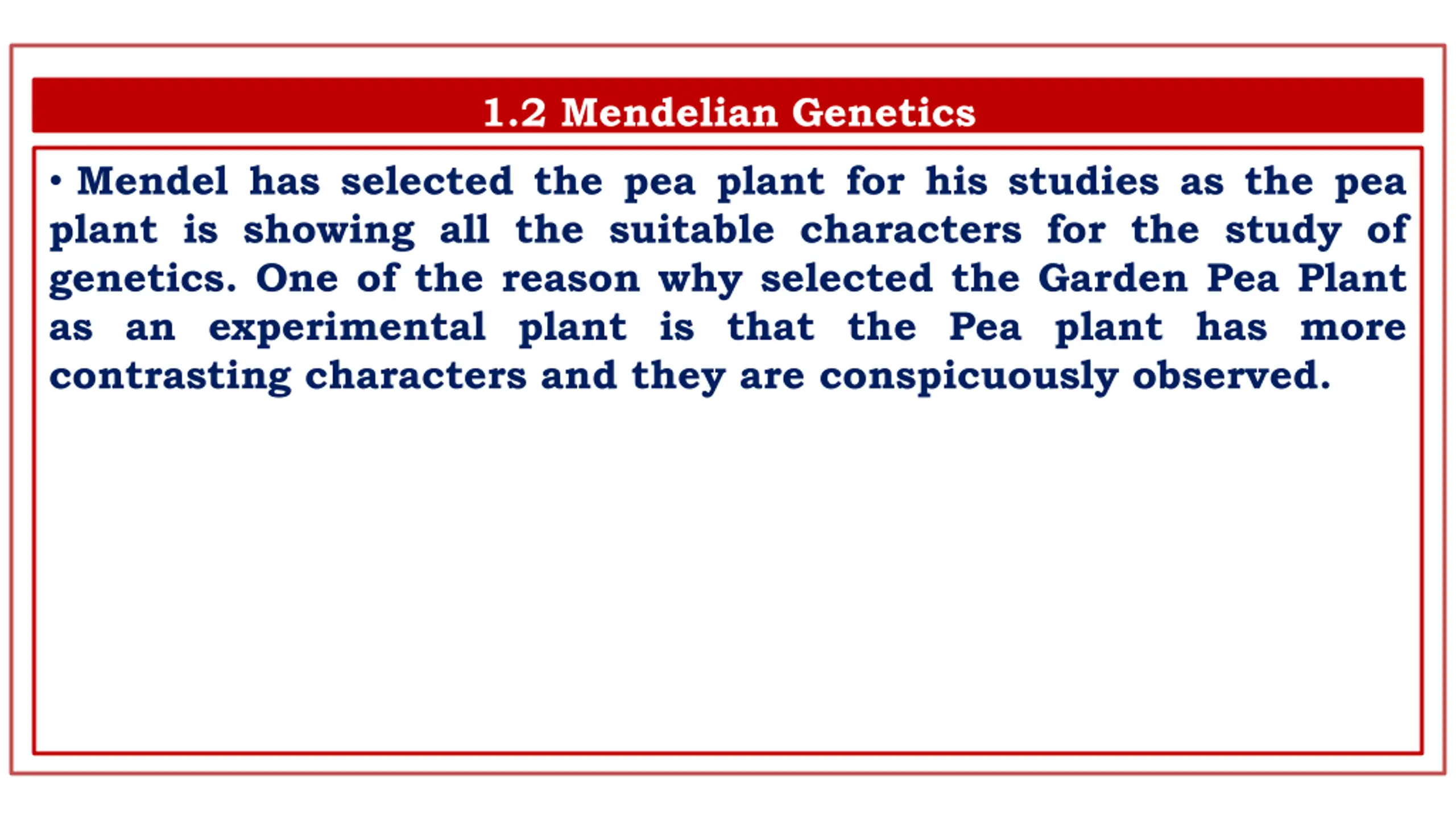 1.2 Mendelian Genetics

• Mendel has selected the pea plant for his studies as the pea plant is showing all the suitable characters for the study of genetics. One of the reason why selected the Garden Pea Plant as an experimental plant is that the Pea plant has more contrasting characters and they are conspicuously observed.